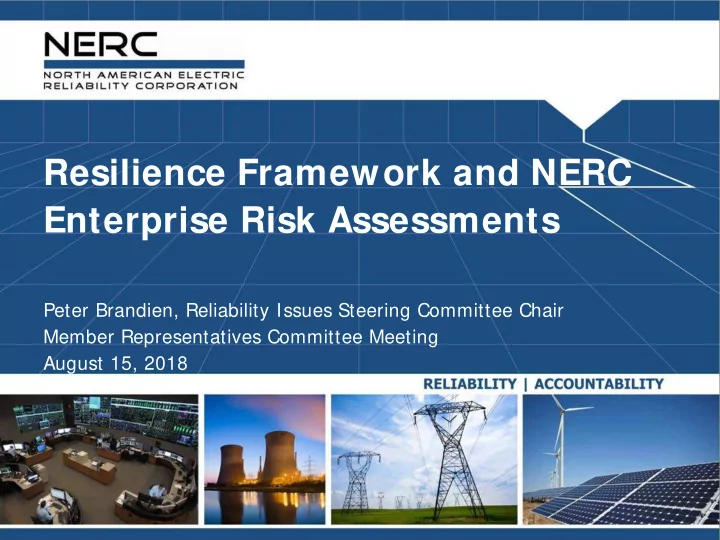 NERC
NORTH AMERICAN ELECTRIC
RELIABILITY CORPORATION

Resilience Framework and NERC Enterprise Risk Assessments

Peter Brandien, Reliability Issues Steering Committee Chair
Member Representatives Committee Meeting
August 15, 2018

RELIABILITY | ACCOUNTABILITY